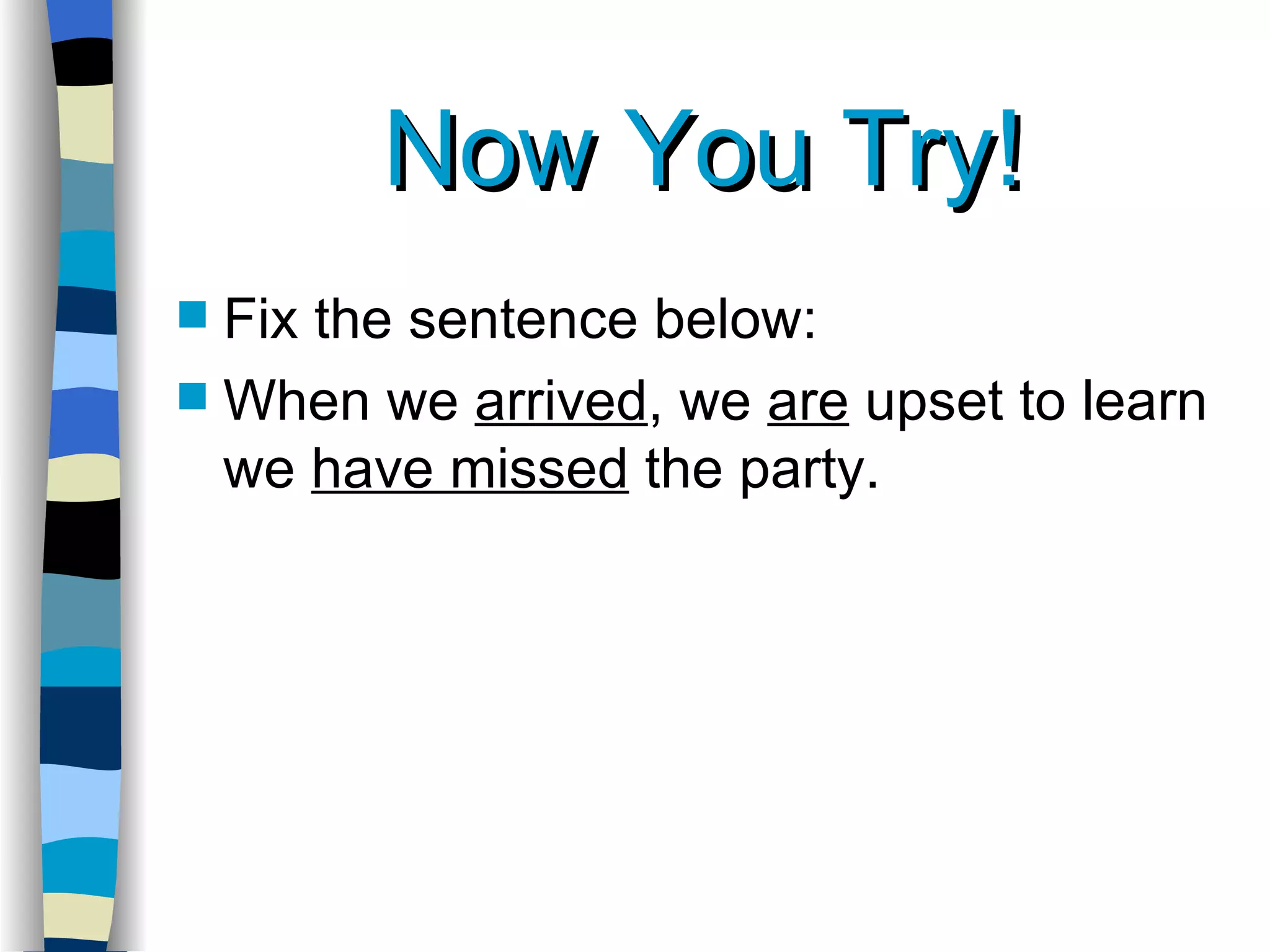 Now You Try!

Fix the sentence below:

When we arrived, we are upset to learn we have missed the party.